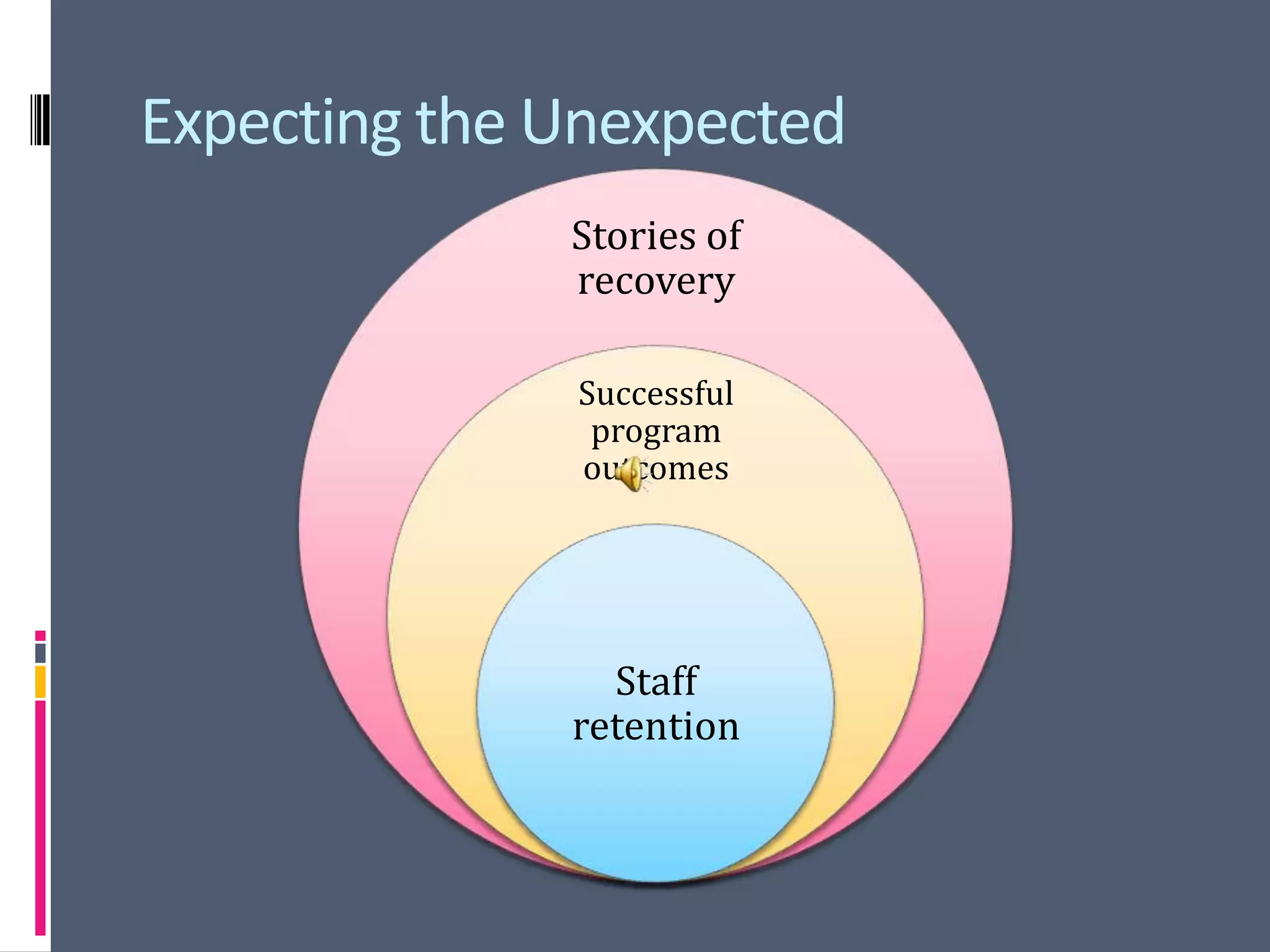 Expecting the Unexpected

Stories of recovery

Successful program outcomes

Staff retention